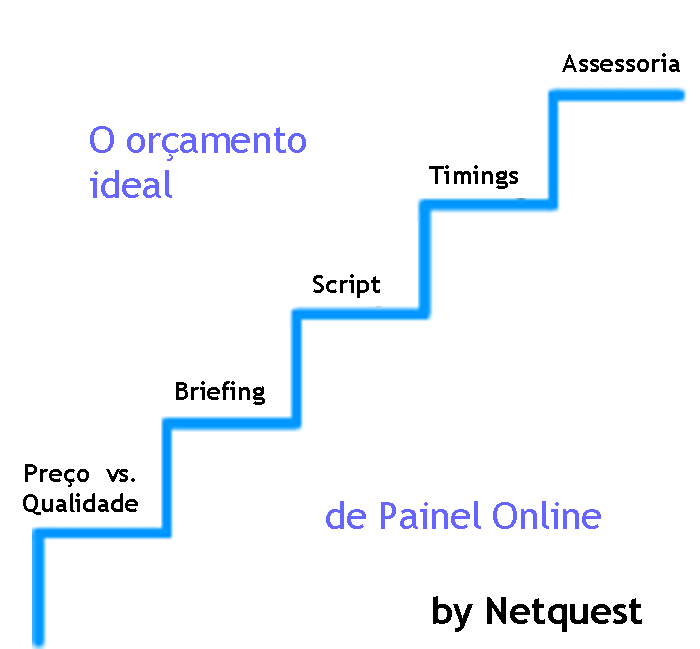 Assessoria

O orçamento ideal

Timings

Script

Briefing

Preço vs. Qualidade

de Painel Online

by Netquest